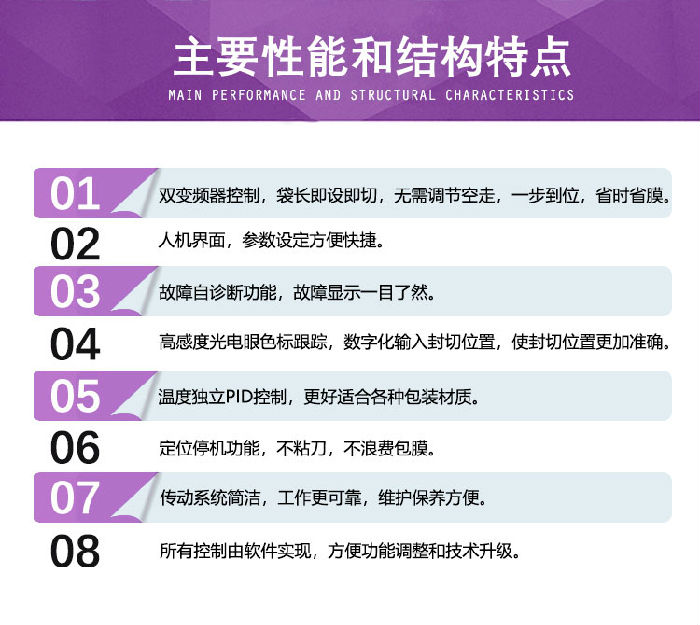 主要性能和结构特点
MAIN PERFORMANCE AND STRUCTURAL CHARACTERISTICS

01 双变频器控制，袋长即设即切，无需调节空走，一步到位，省时省膜。

02 人机界面，参数设定方便快捷。

03 故障自诊断功能，故障显示一目了然。

04 高感度光电眼色标跟踪，数字化输入封切位置，使封切位置更加准确。

05 温度独立PID控制，更好适合各种包装材质。

06 定位停机功能，不粘刀，不浪费包膜。

07 传动系统简洁，工作更可靠，维护保养方便。

08 所有控制由软件实现，方便功能调整和技术升级。